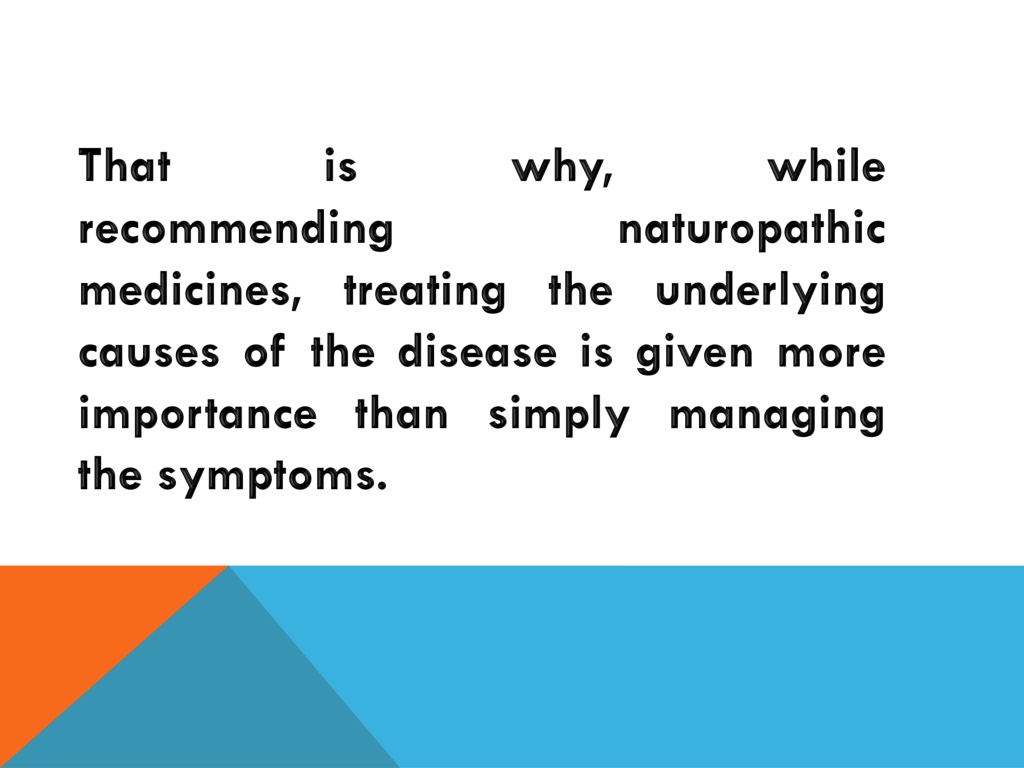 That is why, while recommending naturopathic medicines, treating the underlying causes of the disease is given more importance than simply managing the symptoms.